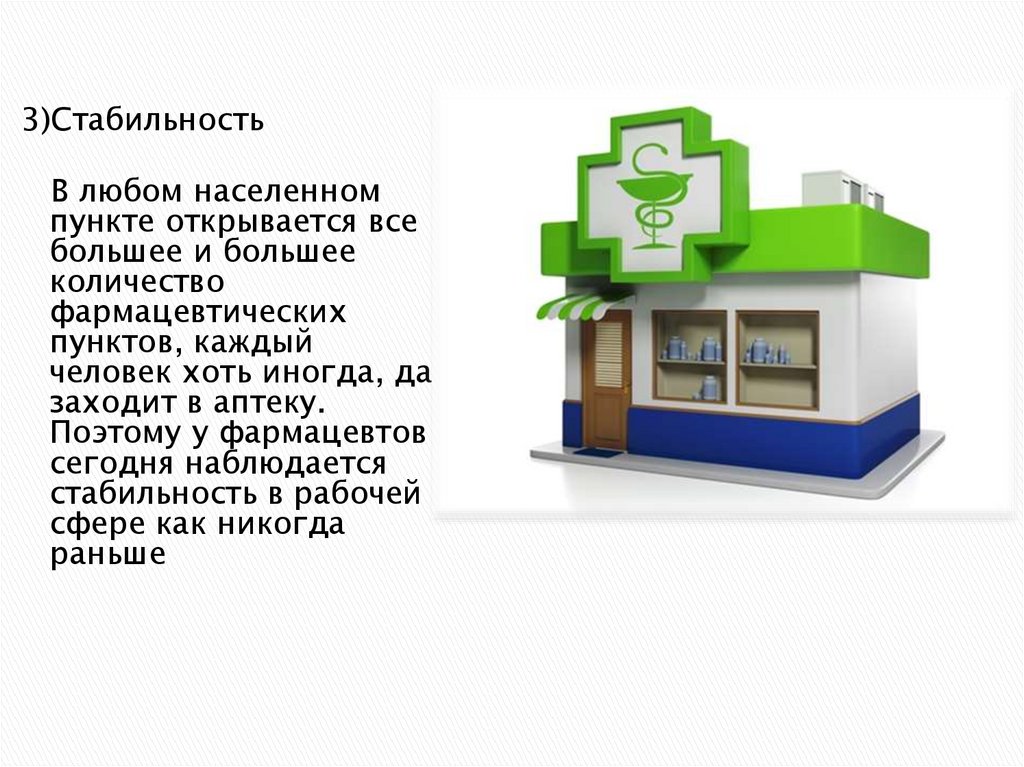 3)Стабильность

В любом населенном пункте открывается все большее и большее количество фармацевтических пунктов, каждый человек хоть иногда, да заходит в аптеку. Поэтому у фармацевтов сегодня наблюдается стабильность в рабочей сфере как никогда раньше